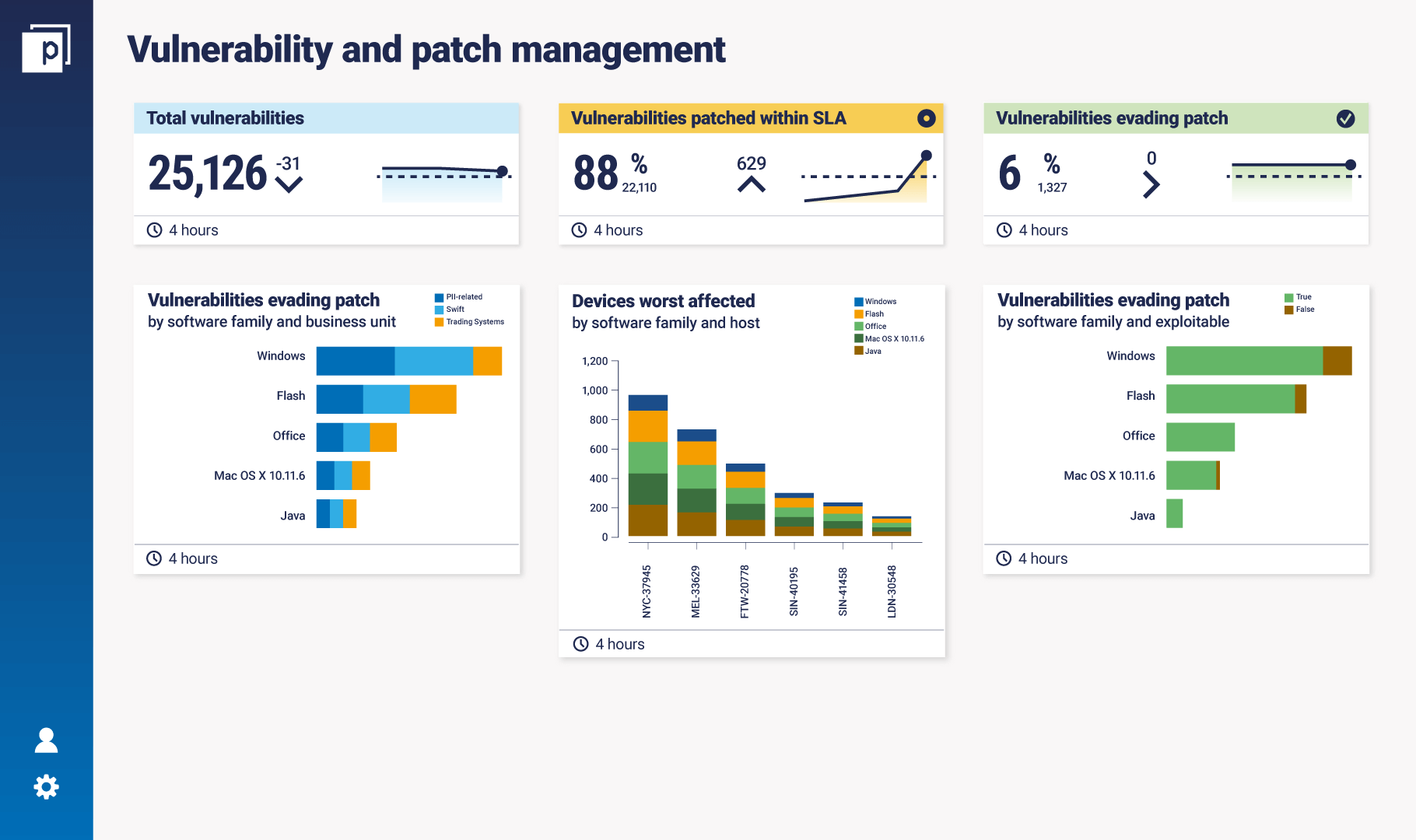 p

Vulnerability and patch management

Total vulnerabilities

25,126 -31

4 hours

Vulnerabilities patched within SLA

88 % 22,110

629

4 hours

Vulnerabilities evading patch

6 % 1,327

0

4 hours

Vulnerabilities evading patch
by software family and business unit

PII-related
Swift
Trading Systems

Windows
Flash
Office
Mac OS X 10.11.6
Java

4 hours

Devices worst affected
by software family and host

Windows
Flash
Office
Mac OS X 10.11.6
Java

1,200
1,000
800
600
400
200
0

NYC-37945
MEL-33629
FTW-20778
SIN-40195
SIN-41458
LDN-30548

4 hours

Vulnerabilities evading patch
by software family and exploitable

True
False

Windows
Flash
Office
Mac OS X 10.11.6
Java

4 hours